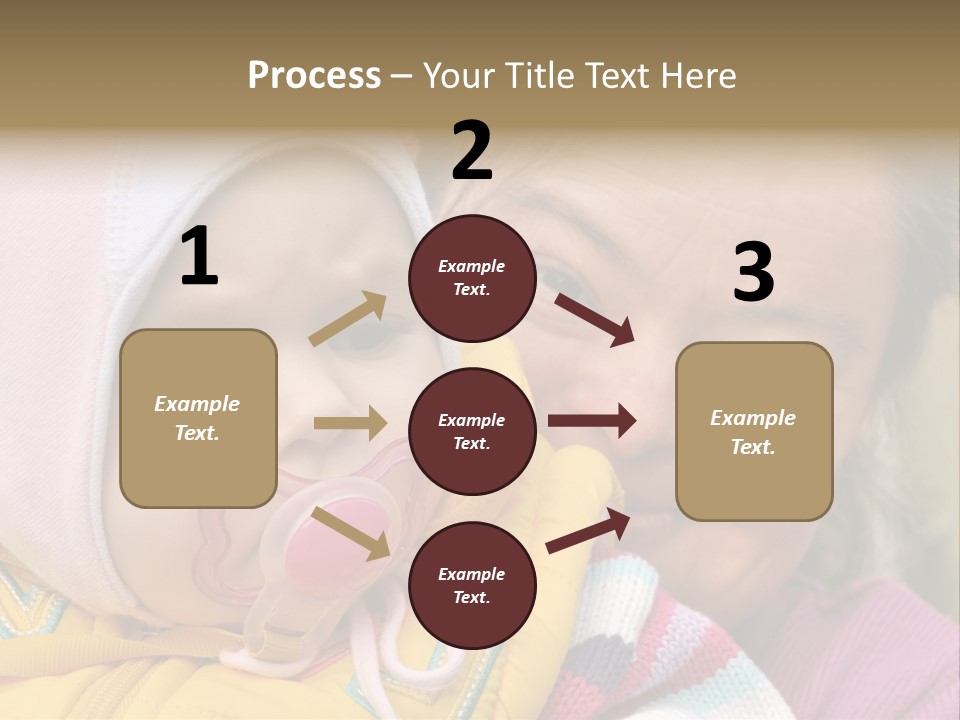 Process – Your Title Text Here

1

Example Text.

2

Example Text.

Example Text.

Example Text.

3

Example Text.